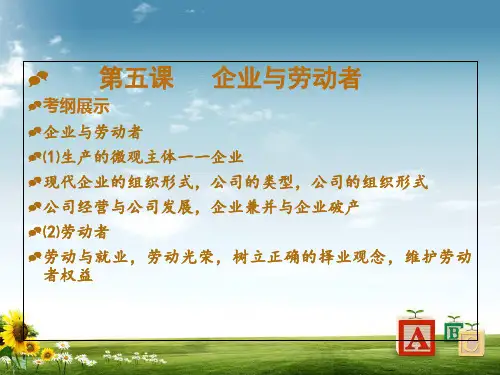 第五课　企业与劳动者

考纲展示

企业与劳动者

(1)生产的微观主体——企业

现代企业的组织形式，公司的类型，公司的组织形式

公司经营与公司发展，企业兼并与企业破产

(2)劳动者

劳动与就业，劳动光荣，树立正确的择业观念，维护劳动者权益

A

B

C